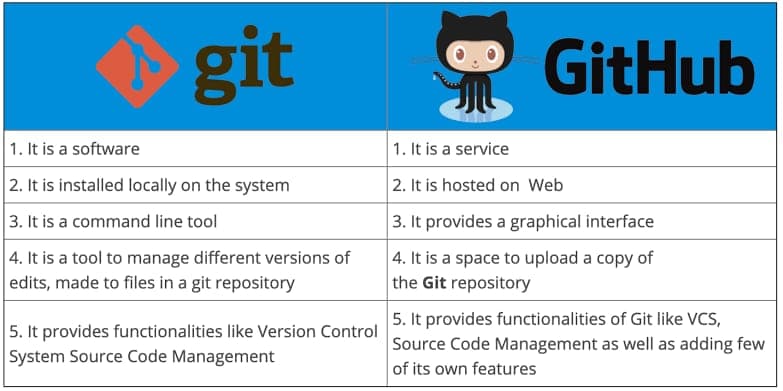 | git | GitHub |
|---|---|
| 1. It is a software | 1. It is a service |
| 2. It is installed locally on the system | 2. It is hosted on  Web |
| 3. It is a command line tool | 3. It provides a graphical interface |
| 4. It is a tool to manage different versions of edits, made to files in a git repository | 4. It is a space to upload a copy of the **Git** repository |
| 5. It provides functionalities like Version Control System Source Code Management | 5. It provides functionalities of Git like VCS, Source Code Management as well as adding few of its own features |